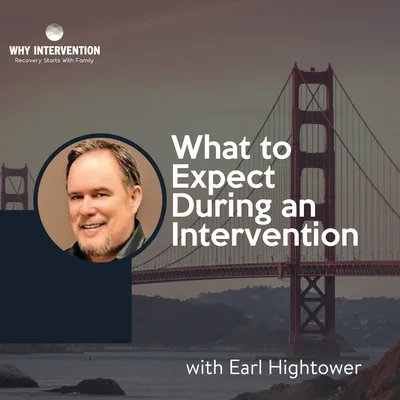 WHY INTERVENTION
Recovery Starts With Family

What to Expect During an Intervention

with Earl Hightower